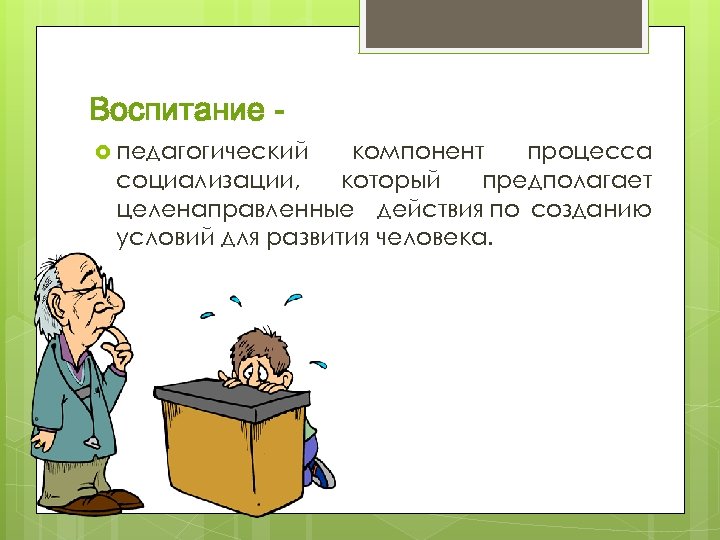 Воспитание -

педагогический компонент процесса социализации, который предполагает целенаправленные действия по созданию условий для развития человека.